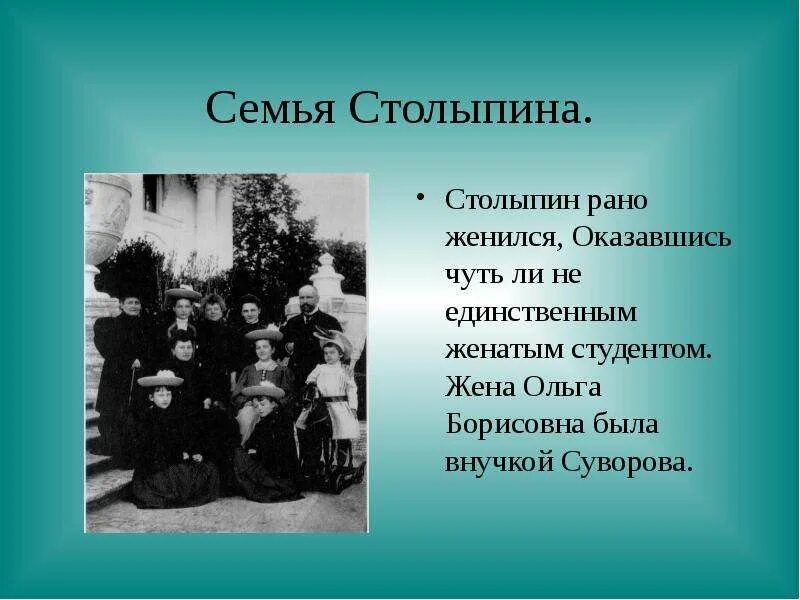 Семья Столыпина.

• Столыпин рано женился, Оказавшись чуть ли не единственным женатым студентом. Жена Ольга Борисовна была внучкой Суворова.